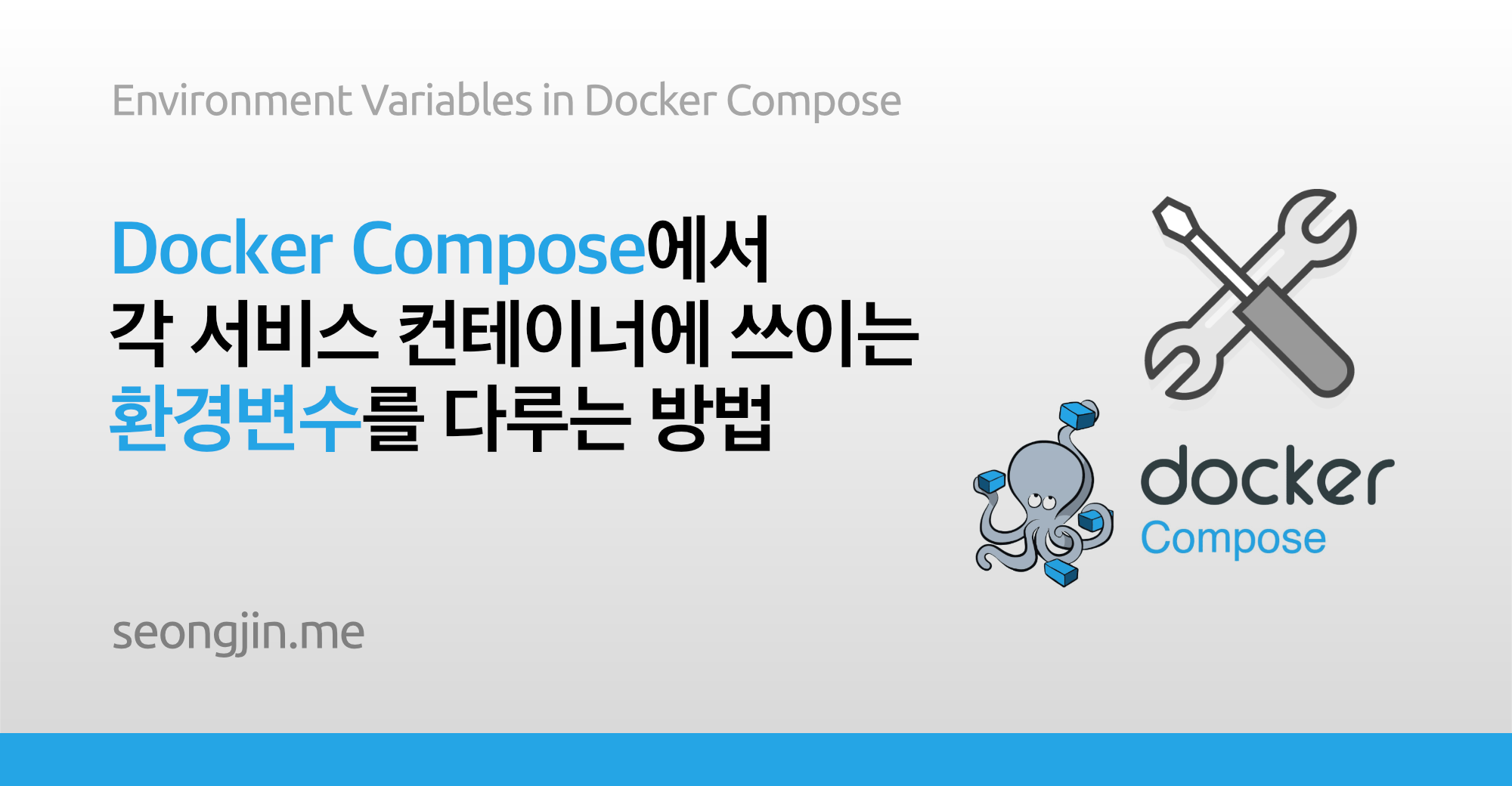 Environment Variables in Docker Compose

Docker Compose에서
각 서비스 컨테이너에 쓰이는
환경변수를 다루는 방법

docker
Compose

seongjin.me